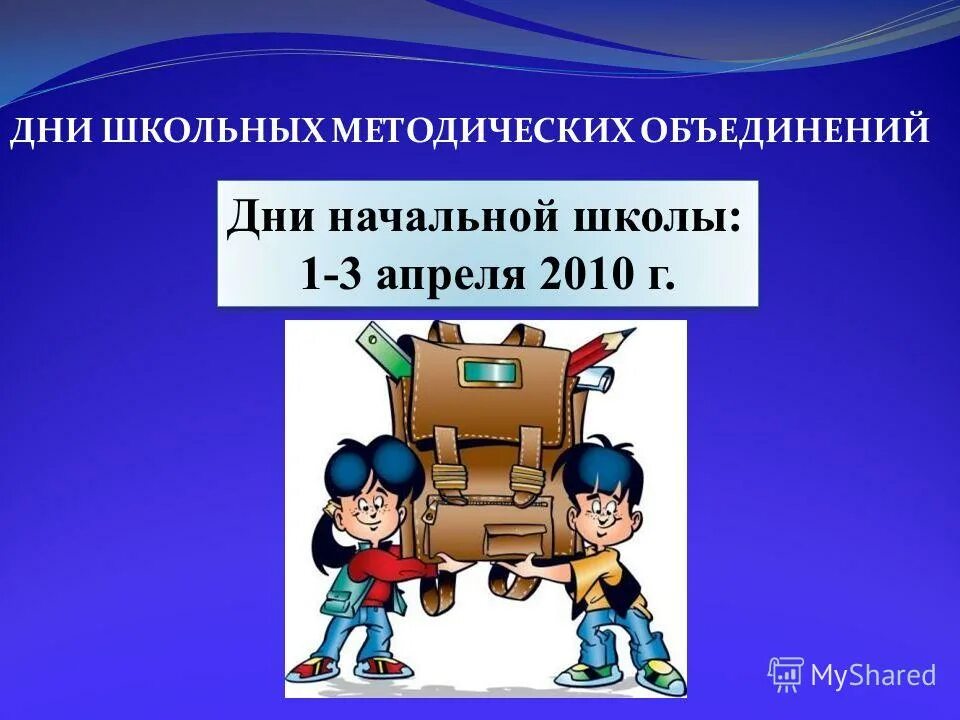 ДНИ ШКОЛЬНЫХ МЕТОДИЧЕСКИХ ОБЪЕДИНЕНИЙ

Дни начальной школы:
1-3 апреля 2010 г.

MyShared